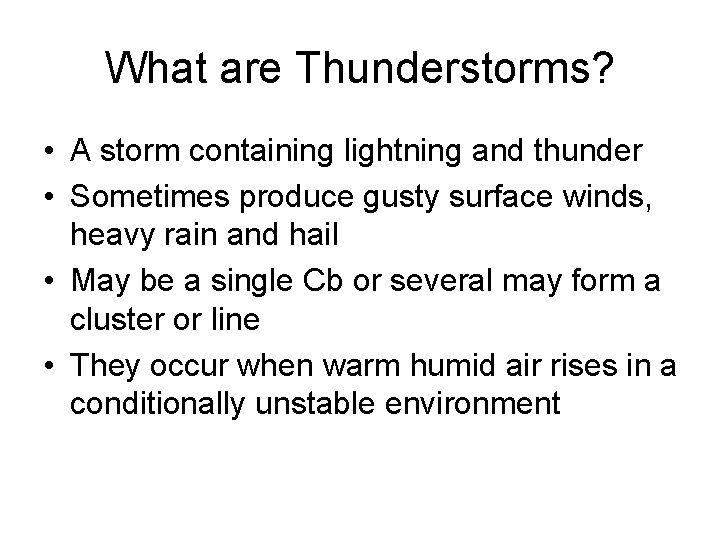 What are Thunderstorms?

• A storm containing lightning and thunder
• Sometimes produce gusty surface winds, heavy rain and hail
• May be a single Cb or several may form a cluster or line
• They occur when warm humid air rises in a conditionally unstable environment